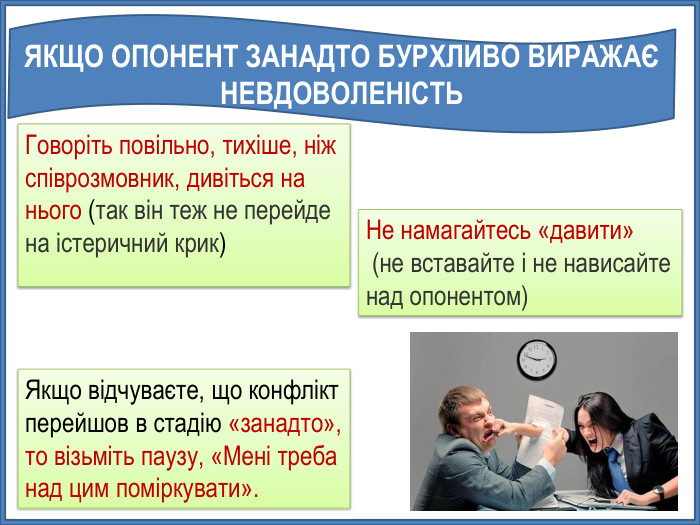 ЯКЩО ОПОНЕНТ ЗАНАДТО БУРХЛИВО ВИРАЖАЄ НЕВДОВОЛЕНІСТЬ

Говоріть повільно, тихіше, ніж співрозмовник, дивіться на нього (так він теж не перейде на істеричний крик)

Не намагайтесь «давити» (не вставайте і не нависайте над опонентом)

Якщо відчуваєте, що конфлікт перейшов в стадію «занадто», то візьміть паузу, «Мені треба над цим поміркувати».